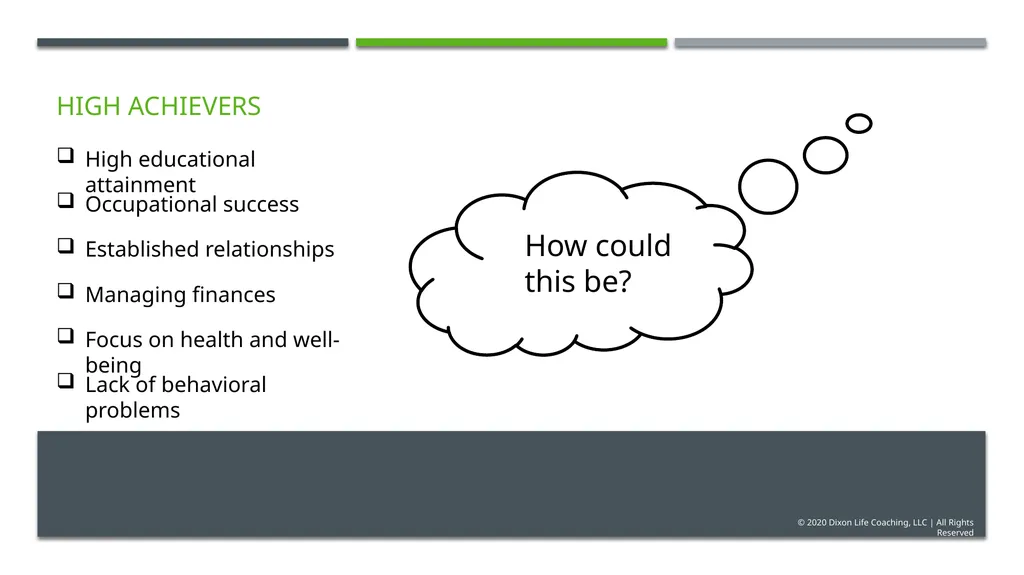 HIGH ACHIEVERS

❑ High educational attainment
❑ Occupational success
❑ Established relationships
❑ Managing finances
❑ Focus on health and well-being
❑ Lack of behavioral problems

How could this be?

© 2020 Dixon Life Coaching, LLC | All Rights Reserved